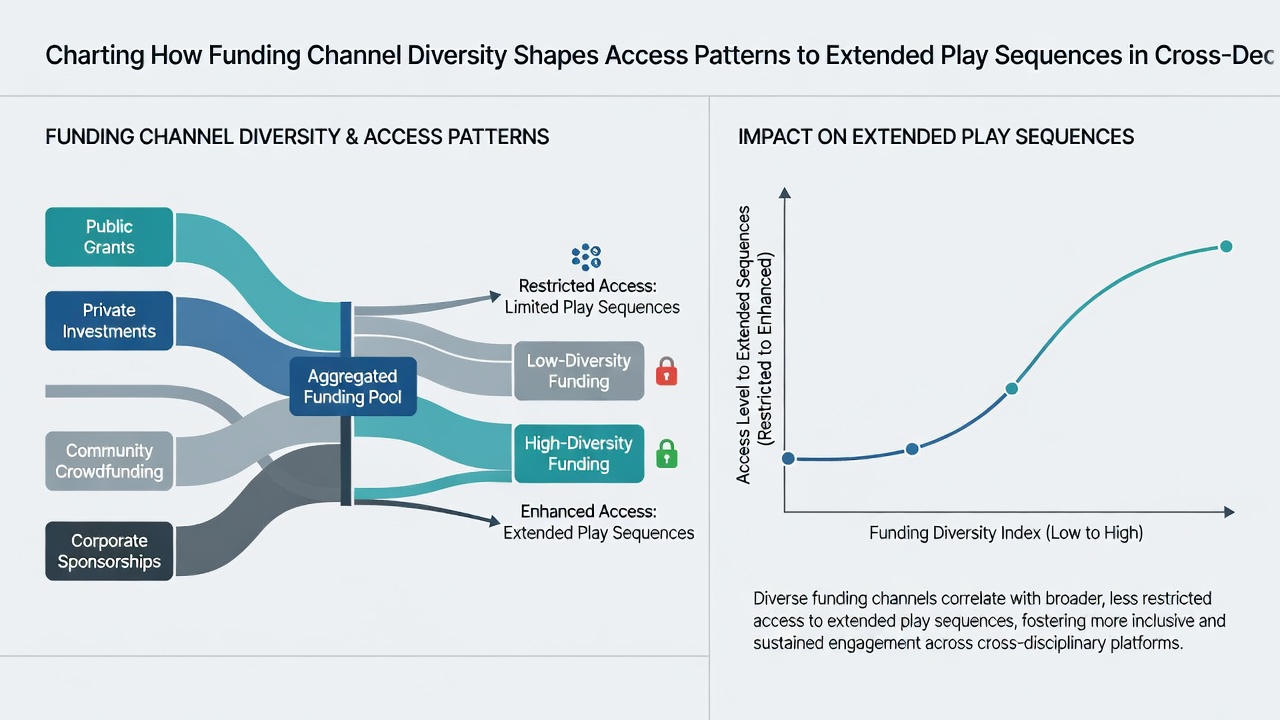 Charting How Funding Channel Diversity Shapes Access Patterns to Extended Play Sequences in Cross-Dec

FUNDING CHANNEL DIVERSITY & ACCESS PATTERNS

Public Grants

Private Investments

Community Crowdfunding

Corporate Sponsorships

Aggregated Funding Pool

Restricted Access: Limited Play Sequences

Low-Diversity Funding

High-Diversity Funding

Enhanced Access: Extended Play Sequences

IMPACT ON EXTENDED PLAY SEQUENCES

Access Level to Extended Sequences (Restricted to Enhanced)

Funding Diversity Index (Low to High)

Diverse funding channels correlate with broader, less restricted access to extended play sequences, fostering more inclusive and sustained engagement across cross-disciplinary platforms.